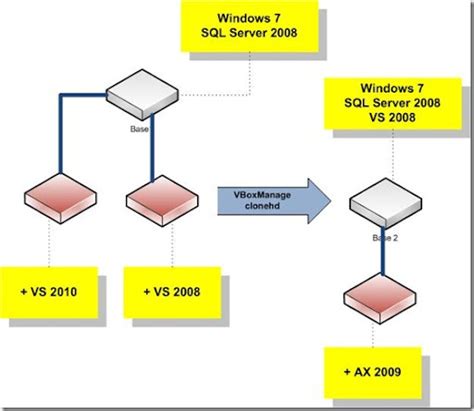 Windows 7
SQL Server 2008

Base

+ VS 2010

+ VS 2008

VBoxManage clonehd

Windows 7
SQL Server 2008
VS 2008

Base 2

+ AX 2009